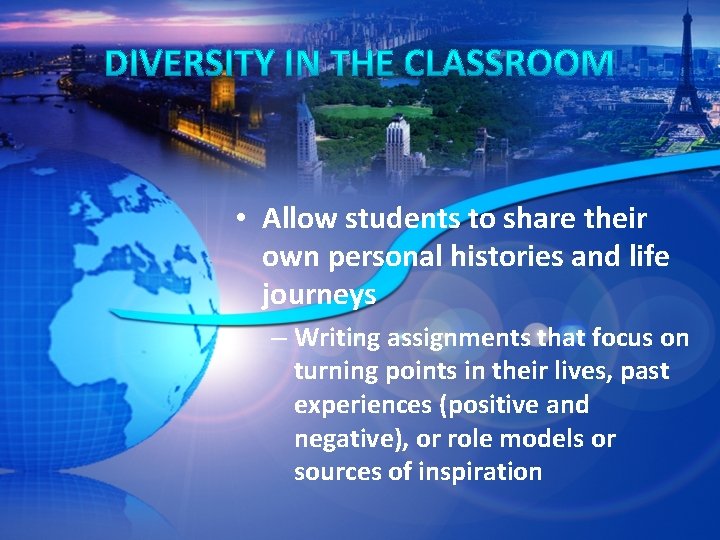 DIVERSITY IN THE CLASSROOM

• Allow students to share their own personal histories and life journeys

– Writing assignments that focus on turning points in their lives, past experiences (positive and negative), or role models or sources of inspiration